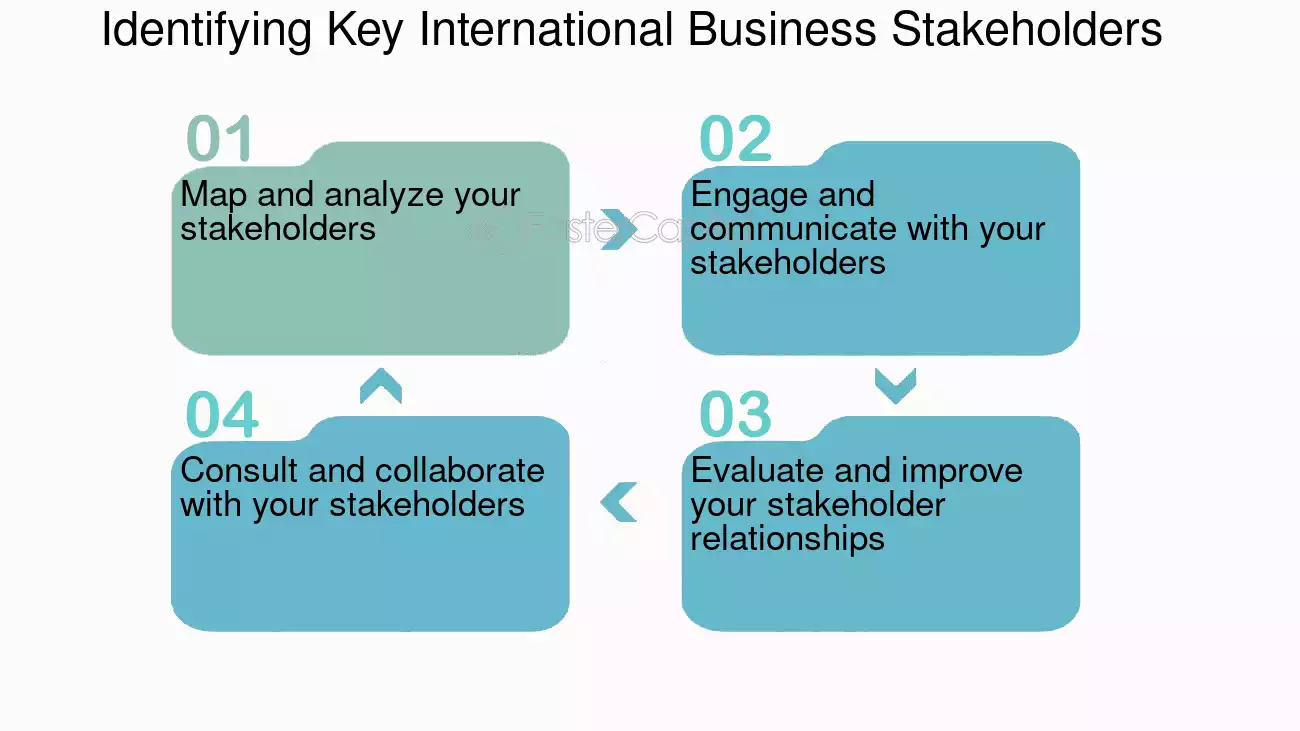 Identifying Key International Business Stakeholders

01
Map and analyze your stakeholders

02
Engage and communicate with your stakeholders

03
Evaluate and improve your stakeholder relationships

04
Consult and collaborate with your stakeholders

FasterCapital